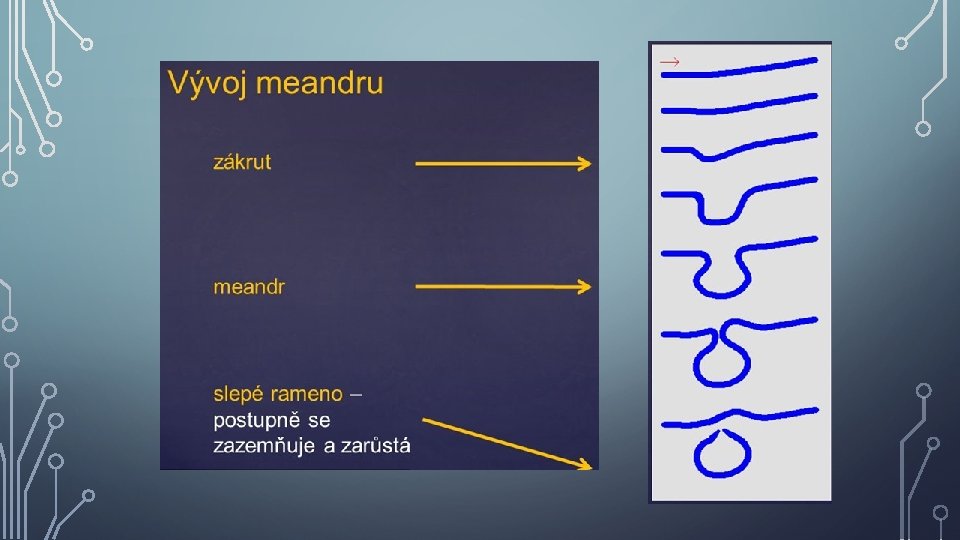 Vývoj meandru

zákrut

meandr

slepé rameno – postupně se zazemňuje a zarůstá